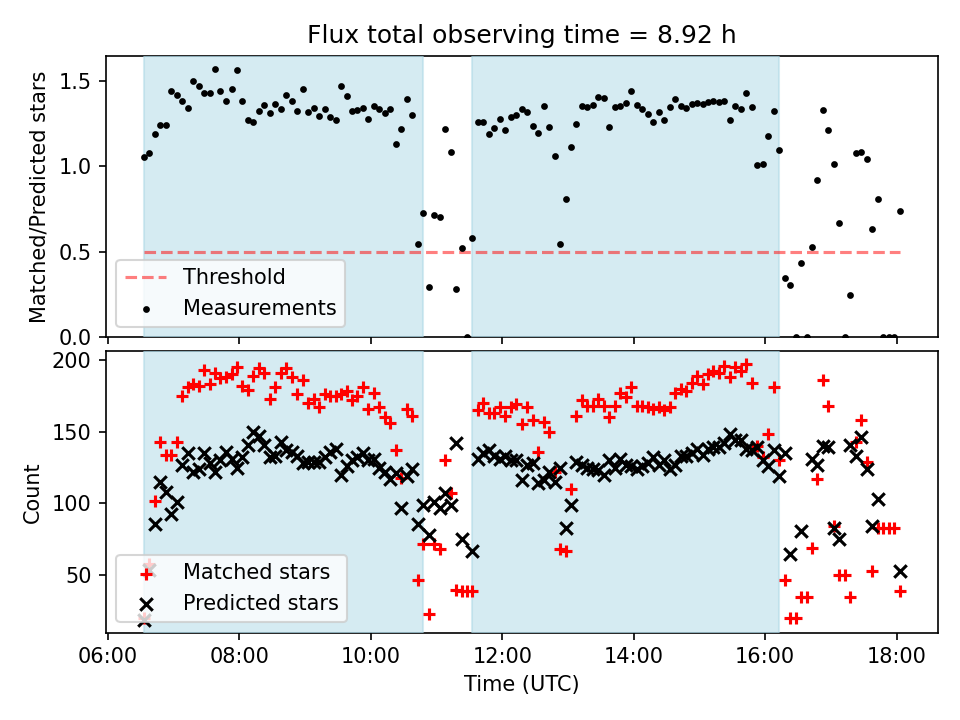 Flux total observing time = 8.92 h

Matched/Predicted stars

1.5
1.0
0.5
0.0

Threshold
Measurements

Count

200
150
100
50

Matched stars
Predicted stars

06:00 08:00 10:00 12:00 14:00 16:00 18:00
Time (UTC)